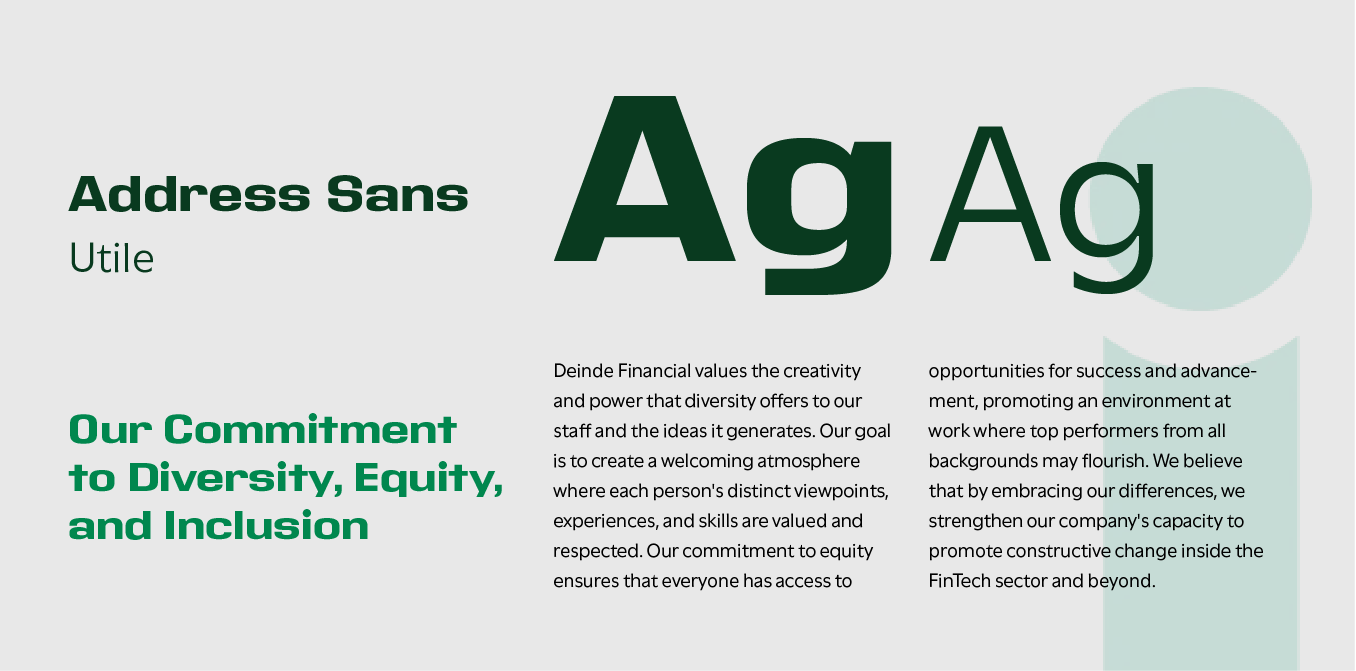 Address Sans
Utile

Ag Ag

Our Commitment to Diversity, Equity, and Inclusion

Deinde Financial values the creativity and power that diversity offers to our staff and the ideas it generates. Our goal is to create a welcoming atmosphere where each person's distinct viewpoints, experiences, and skills are valued and respected. Our commitment to equity ensures that everyone has access to

opportunities for success and advancement, promoting an environment at work where top performers from all backgrounds may flourish. We believe that by embracing our differences, we strengthen our company's capacity to promote constructive change inside the FinTech sector and beyond.